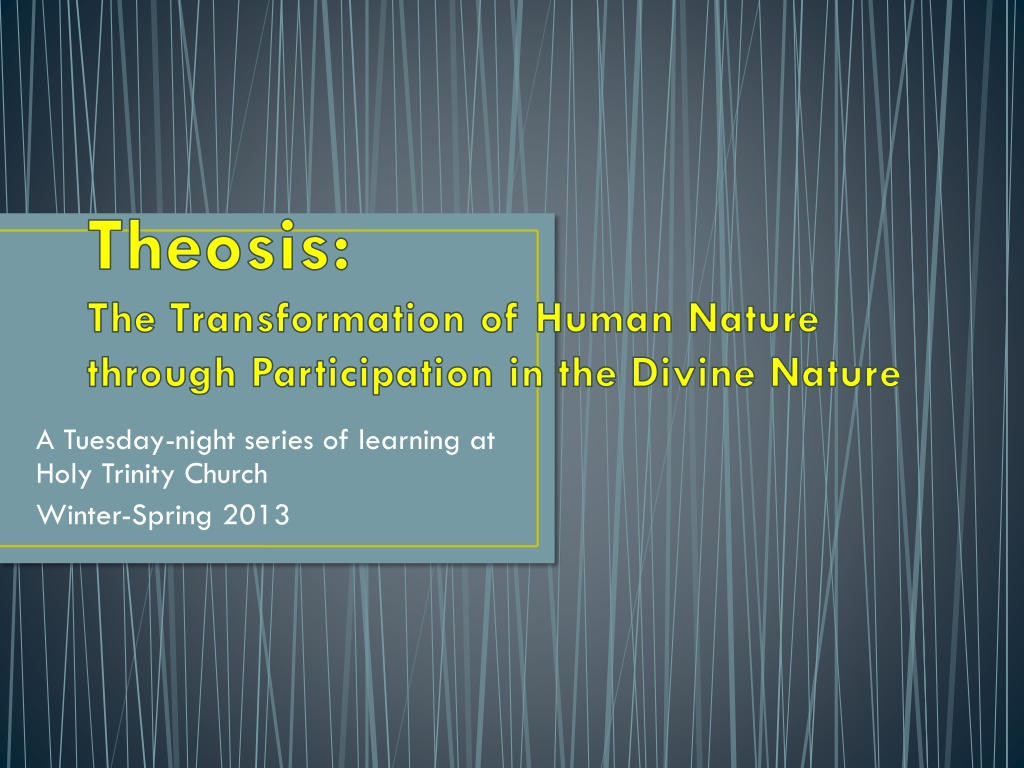 Theosis:

The Transformation of Human Nature through Participation in the Divine Nature

A Tuesday-night series of learning at Holy Trinity Church

Winter-Spring 2013